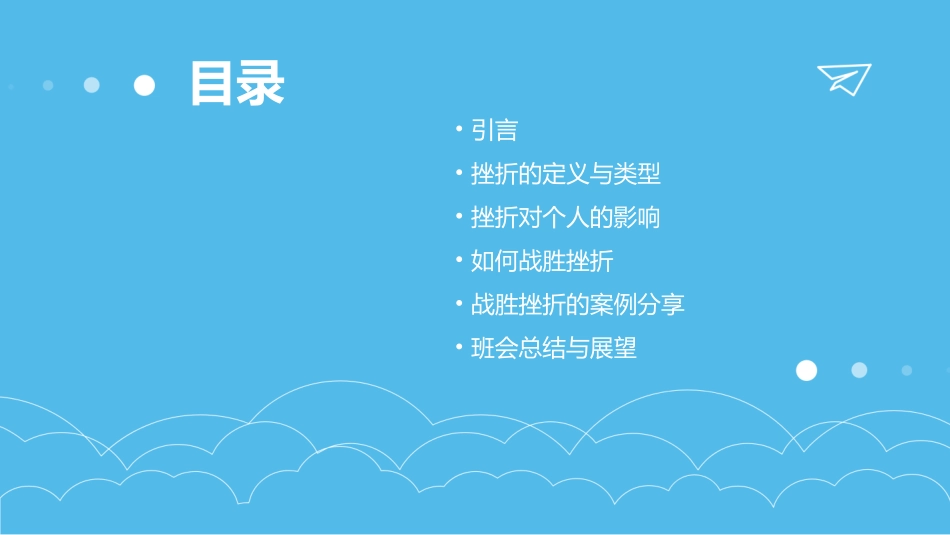 目录

• 引言
• 挫折的定义与类型
• 挫折对个人的影响
• 如何战胜挫折
• 战胜挫折的案例分享
• 班会总结与展望